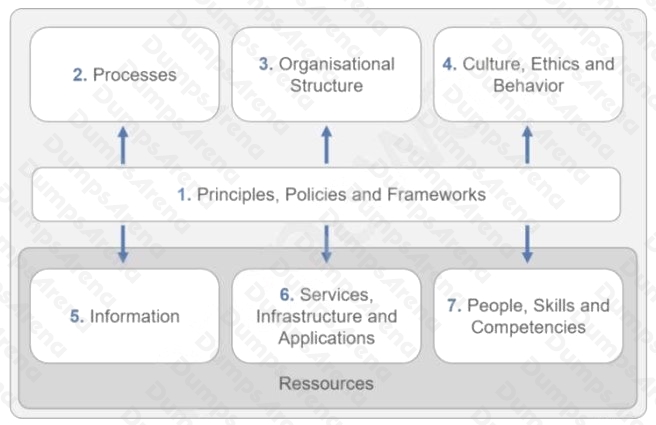 2. Processes

3. Organisational Structure

4. Culture, Ethics and Behavior

1. Principles, Policies and Frameworks

5. Information

6. Services, Infrastructure and Applications

7. People, Skills and Competencies

Ressources

DumpsArena